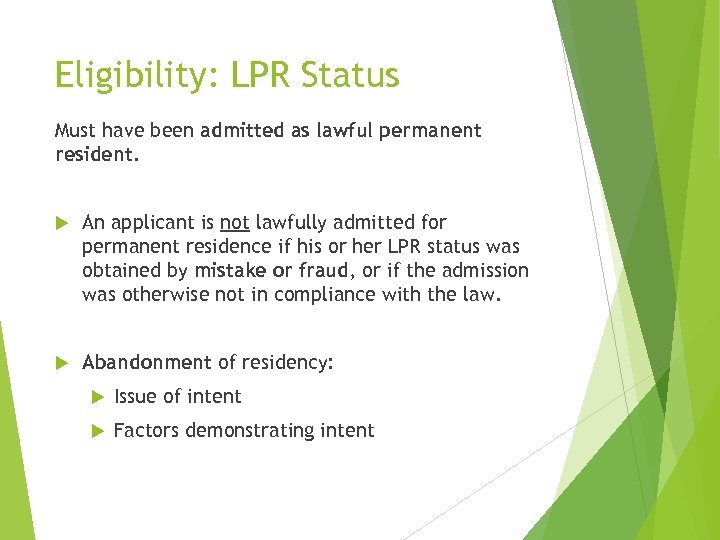 Eligibility: LPR Status

Must have been admitted as lawful permanent resident.

An applicant is not lawfully admitted for permanent residence if his or her LPR status was obtained by mistake or fraud, or if the admission was otherwise not in compliance with the law.

Abandonment of residency:

Issue of intent

Factors demonstrating intent